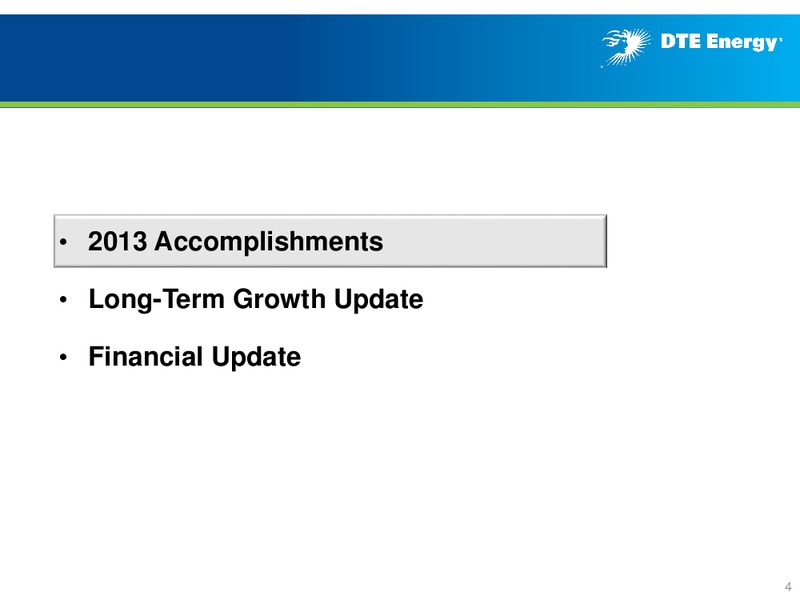 DTE Energy

• 2013 Accomplishments

• Long-Term Growth Update

• Financial Update

4